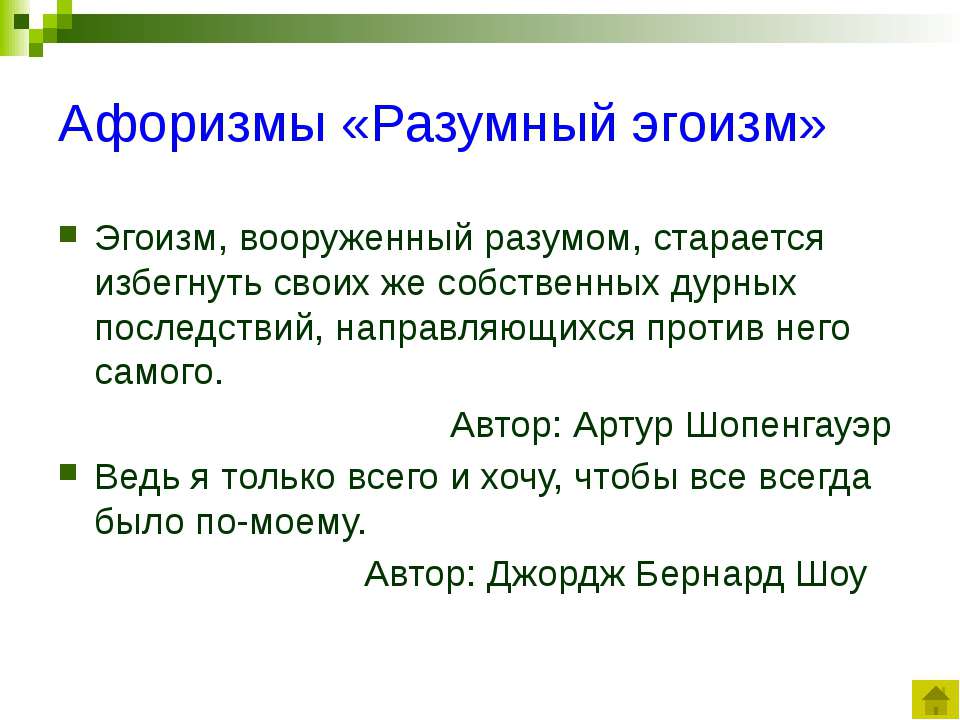 Афоризмы «Разумный эгоизм»

Эгоизм, вооруженный разумом, старается избегнуть своих же собственных дурных последствий, направляющихся против него самого.

Автор: Артур Шопенгауэр

Ведь я только всего и хочу, чтобы все всегда было по-моему.

Автор: Джордж Бернард Шоу